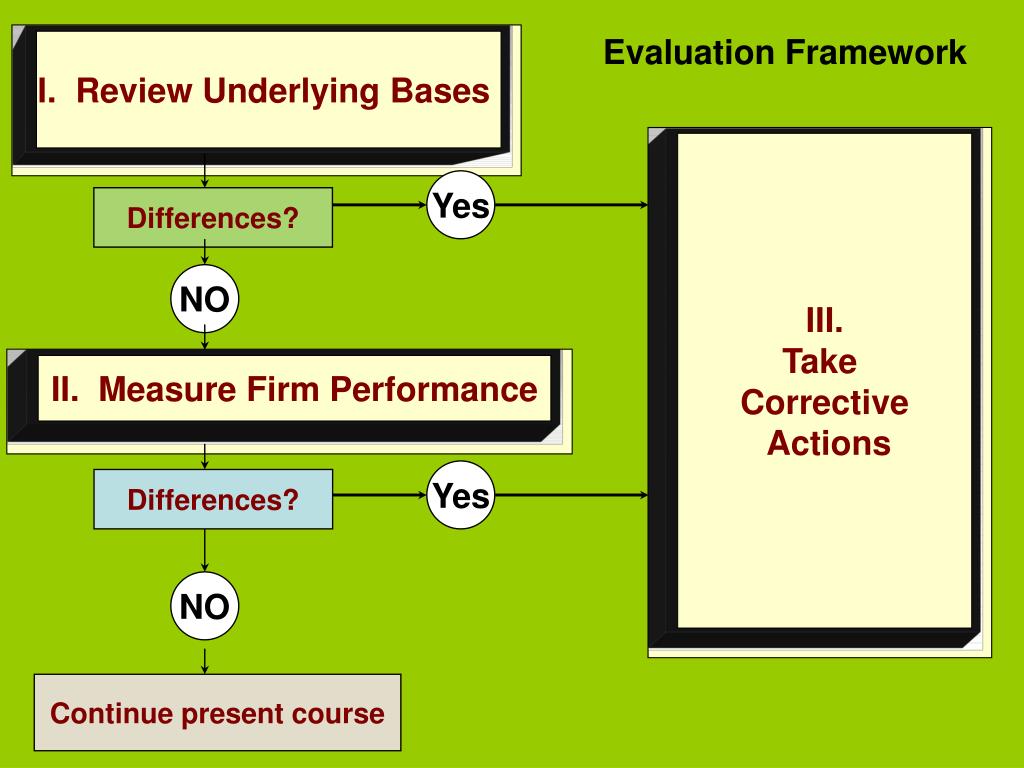 Evaluation Framework

I. Review Underlying Bases

Differences?

Yes

NO

II. Measure Firm Performance

Differences?

Yes

NO

Continue present course

III.
Take
Corrective
Actions